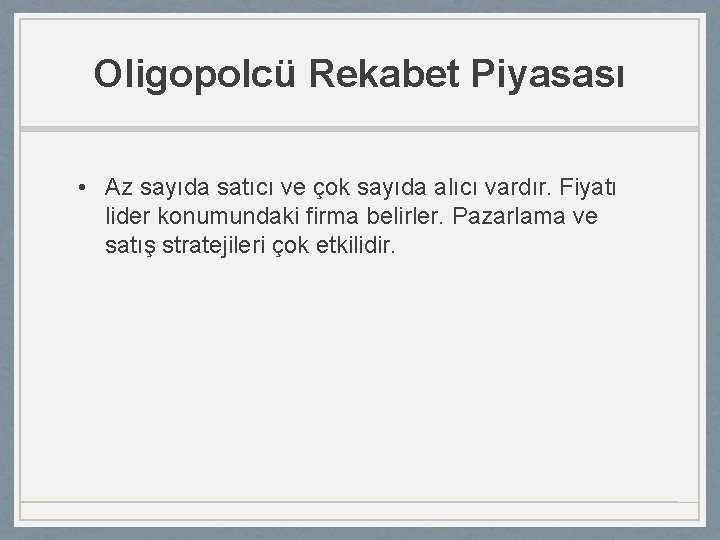 Oligopolcü Rekabet Piyasası

• Az sayıda satıcı ve çok sayıda alıcı vardır. Fiyatı lider konumundaki firma belirler. Pazarlama ve satış stratejileri çok etkilidir.